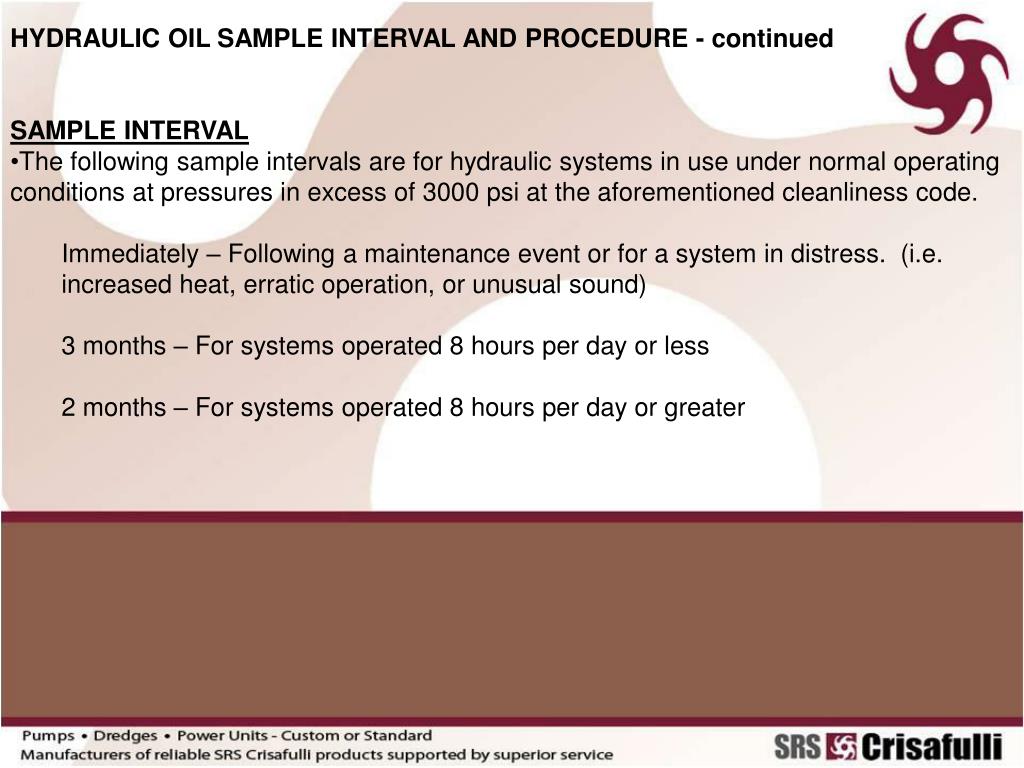 HYDRAULIC OIL SAMPLE INTERVAL AND PROCEDURE - continued

SAMPLE INTERVAL
•The following sample intervals are for hydraulic systems in use under normal operating conditions at pressures in excess of 3000 psi at the aforementioned cleanliness code.

Immediately – Following a maintenance event or for a system in distress. (i.e. increased heat, erratic operation, or unusual sound)

3 months – For systems operated 8 hours per day or less

2 months – For systems operated 8 hours per day or greater

Pumps • Dredges • Power Units - Custom or Standard
Manufacturers of reliable SRS Crisafulli products supported by superior service

SRS Crisafulli